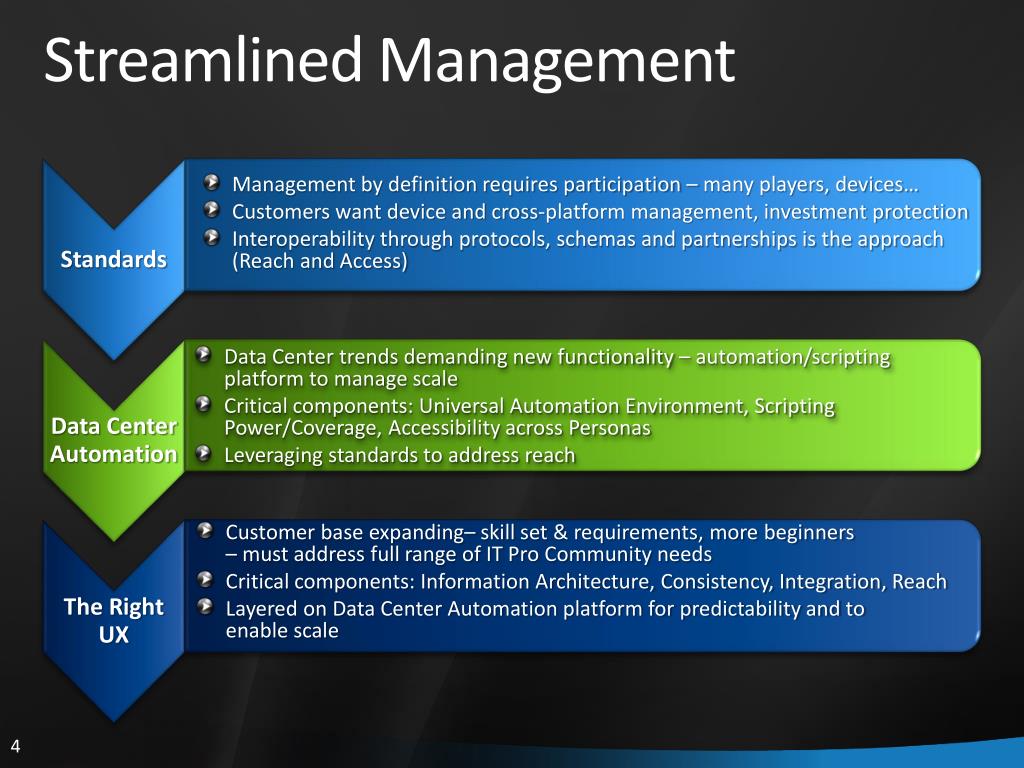 Streamlined Management

Standards

Management by definition requires participation – many players, devices…
Customers want device and cross-platform management, investment protection
Interoperability through protocols, schemas and partnerships is the approach (Reach and Access)

Data Center Automation

Data Center trends demanding new functionality – automation/scripting platform to manage scale
Critical components: Universal Automation Environment, Scripting Power/Coverage, Accessibility across Personas
Leveraging standards to address reach

The Right UX

Customer base expanding– skill set & requirements, more beginners – must address full range of IT Pro Community needs
Critical components: Information Architecture, Consistency, Integration, Reach
Layered on Data Center Automation platform for predictability and to enable scale

4